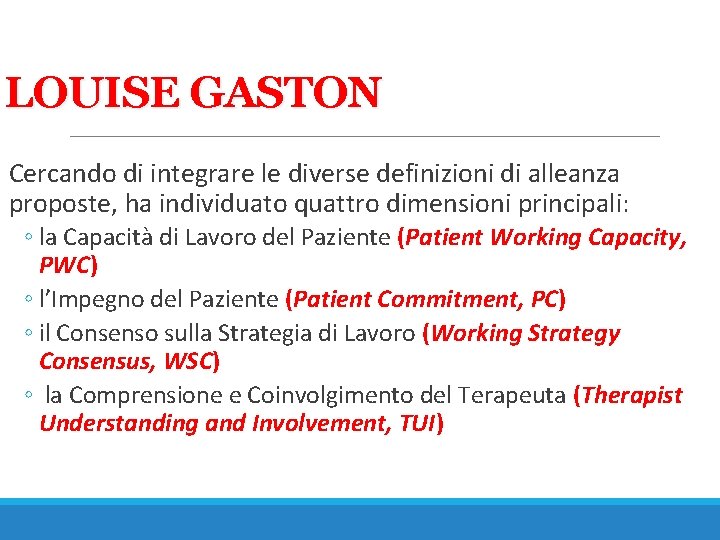 LOUISE GASTON

Cercando di integrare le diverse definizioni di alleanza proposte, ha individuato quattro dimensioni principali:

◦ la Capacità di Lavoro del Paziente (Patient Working Capacity, PWC)
◦ l'Impegno del Paziente (Patient Commitment, PC)
◦ il Consenso sulla Strategia di Lavoro (Working Strategy Consensus, WSC)
◦ la Comprensione e Coinvolgimento del Terapeuta (Therapist Understanding and Involvement, TUI)